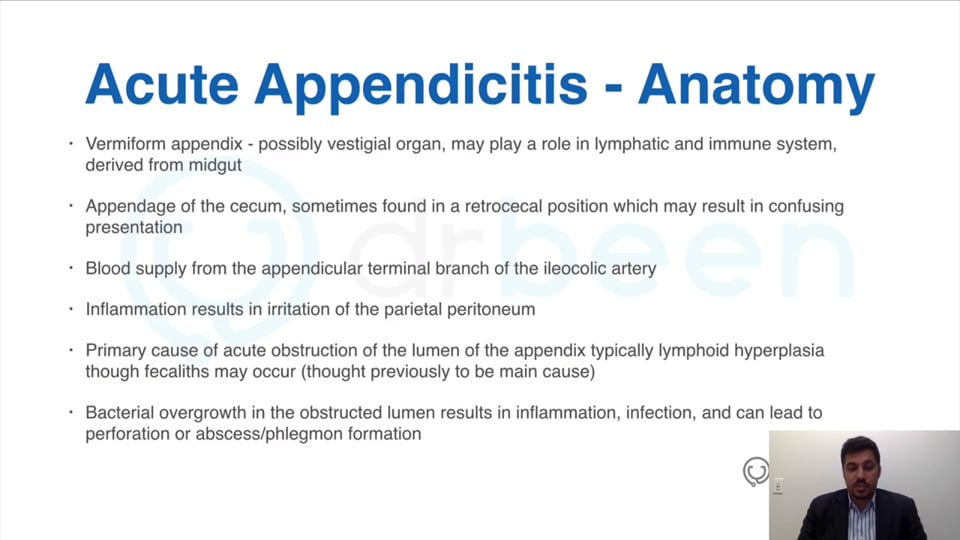 Acute Appendicitis - Anatomy

• Vermiform appendix - possibly vestigial organ, may play a role in lymphatic and immune system, derived from midgut

• Appendage of the cecum, sometimes found in a retrocecal position which may result in confusing presentation

• Blood supply from the appendicular terminal branch of the ileocolic artery

• Inflammation results in irritation of the parietal peritoneum

• Primary cause of acute obstruction of the lumen of the appendix typically lymphoid hyperplasia though fecaliths may occur (thought previously to be main cause)

• Bacterial overgrowth in the obstructed lumen results in inflammation, infection, and can lead to perforation or abscess/phlegmon formation

drbeen